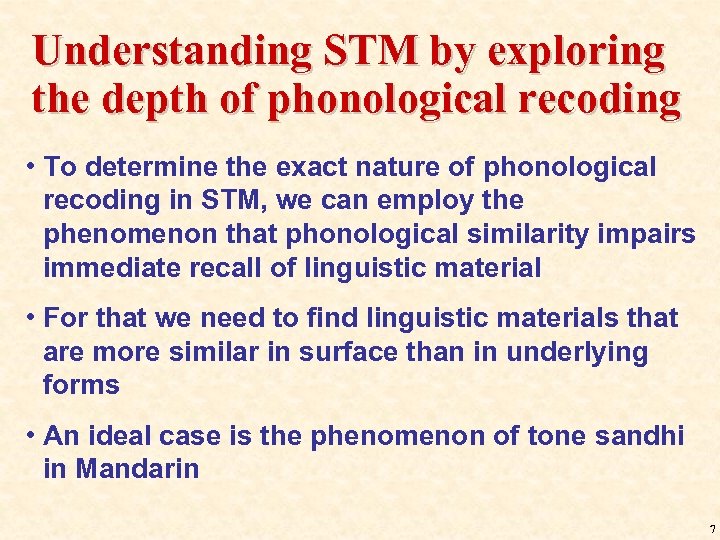 Understanding STM by exploring the depth of phonological recoding

• To determine the exact nature of phonological recoding in STM, we can employ the phenomenon that phonological similarity impairs immediate recall of linguistic material

• For that we need to find linguistic materials that are more similar in surface than in underlying forms

• An ideal case is the phenomenon of tone sandhi in Mandarin

7